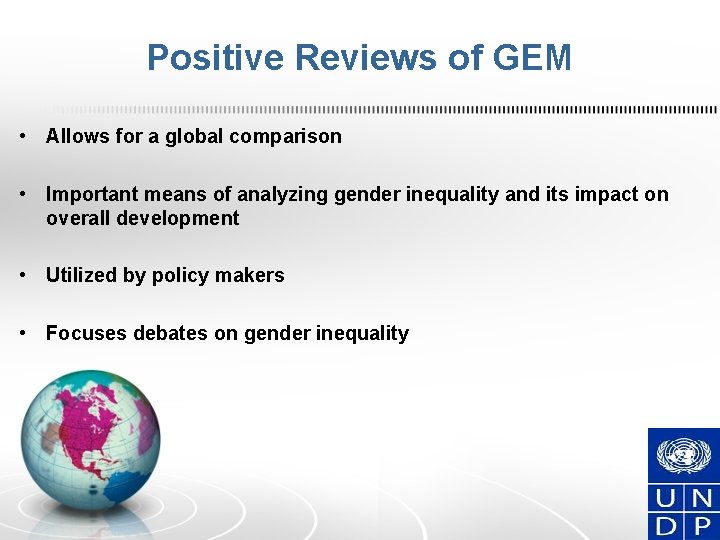 Positive Reviews of GEM

• Allows for a global comparison

• Important means of analyzing gender inequality and its impact on overall development

• Utilized by policy makers

• Focuses debates on gender inequality

U N
D P